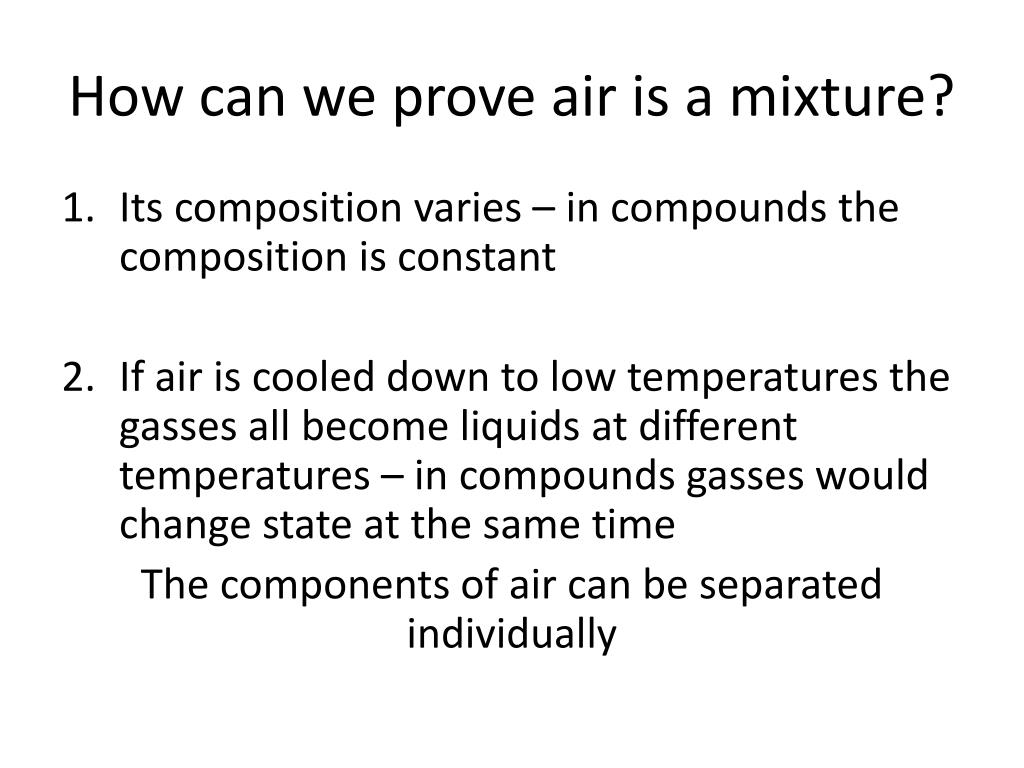 How can we prove air is a mixture?

1. Its composition varies – in compounds the composition is constant

2. If air is cooled down to low temperatures the gasses all become liquids at different temperatures – in compounds gasses would change state at the same time

The components of air can be separated individually